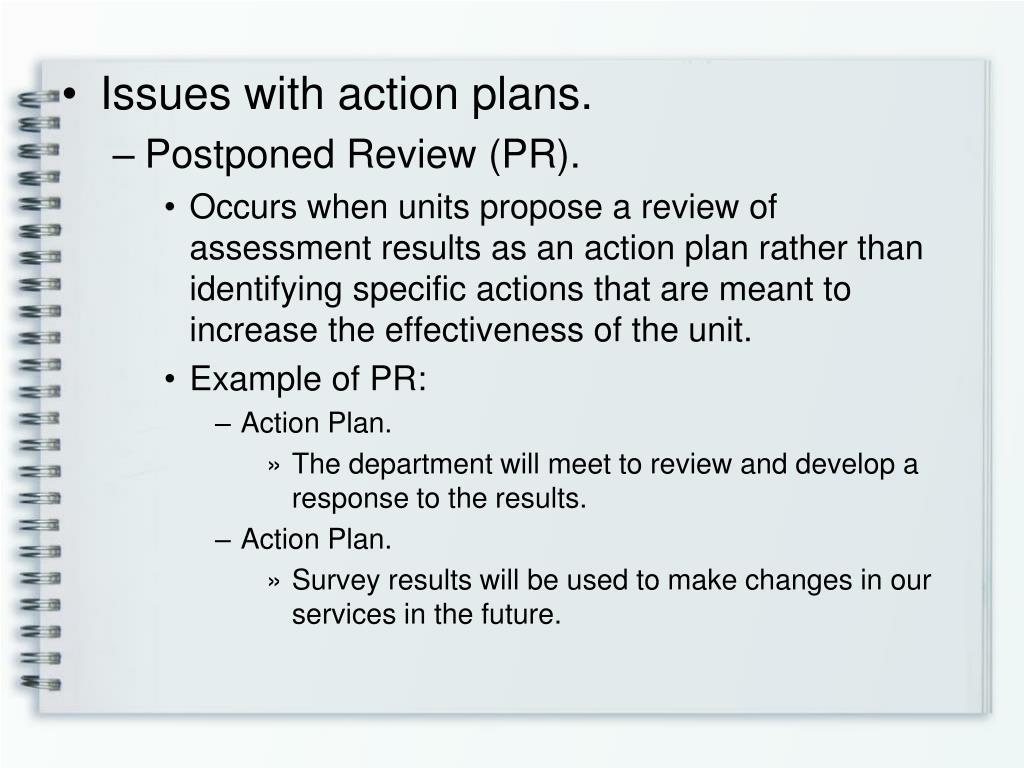 • Issues with action plans.

– Postponed Review (PR).

• Occurs when units propose a review of assessment results as an action plan rather than identifying specific actions that are meant to increase the effectiveness of the unit.

• Example of PR:

– Action Plan.

» The department will meet to review and develop a response to the results.

– Action Plan.

» Survey results will be used to make changes in our services in the future.